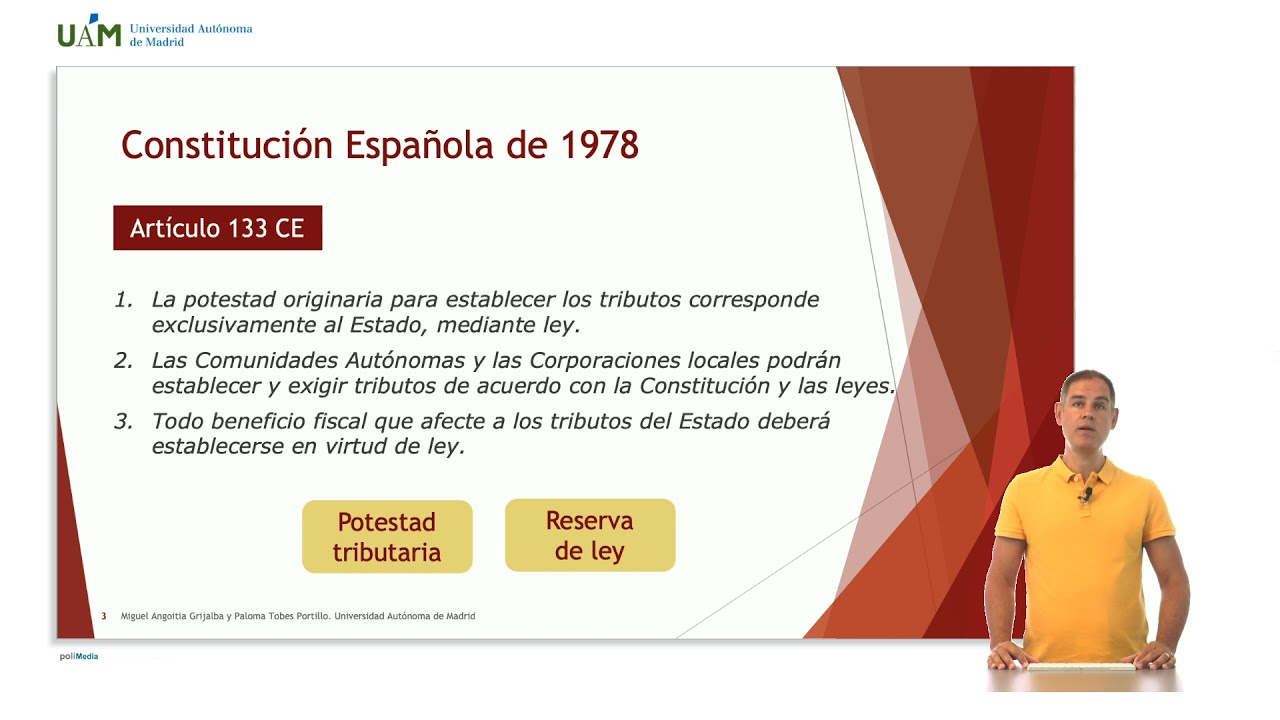 UAM Universidad Autónoma de Madrid

Constitución Española de 1978

Artículo 133 CE

1. La potestad originaria para establecer los tributos corresponde exclusivamente al Estado, mediante ley.
2. Las Comunidades Autónomas y las Corporaciones locales podrán establecer y exigir tributos de acuerdo con la Constitución y las leyes.
3. Todo beneficio fiscal que afecte a los tributos del Estado deberá establecerse en virtud de ley.

Potestad tributaria

Reserva de ley

3 Miguel Angoitia Grijalba y Paloma Tobes Portillo. Universidad Autónoma de Madrid

poliMedia